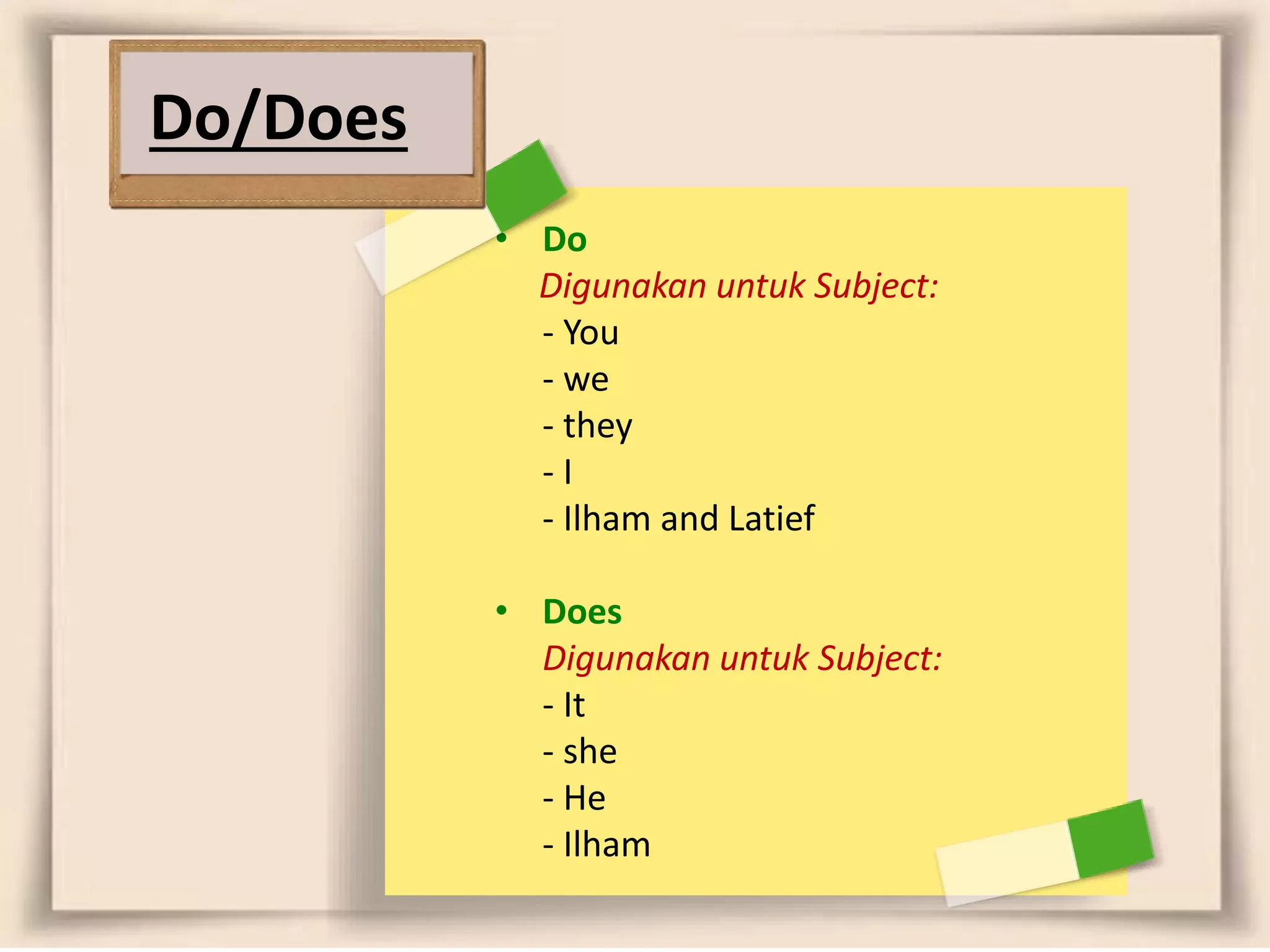 Do/Does

• Do
Digunakan untuk Subject:
- You
- we
- they
- I
- Ilham and Latief

• Does
Digunakan untuk Subject:
- It
- she
- He
- Ilham